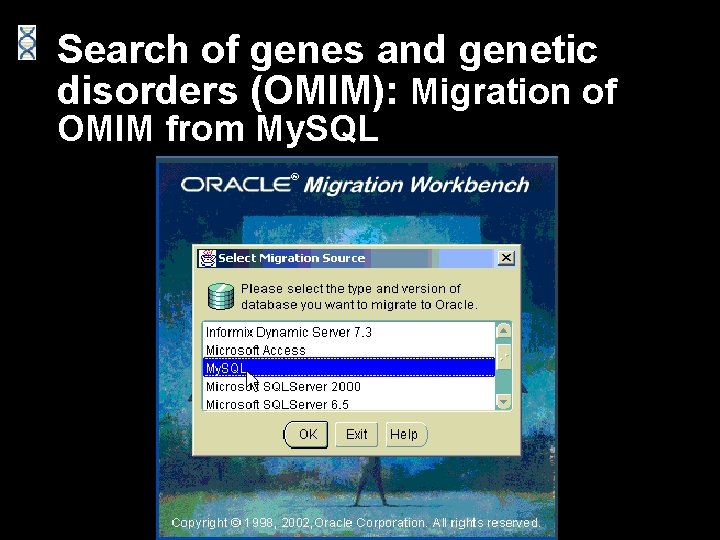 Search of genes and genetic disorders (OMIM): Migration of OMIM from MySQL

ORACLE® Migration Workbench

Select Migration Source

Please select the type and version of database you want to migrate to Oracle.

Informix Dynamic Server 7.3
Microsoft Access
MySQL
Microsoft SQLServer 2000
Microsoft SQLServer 6.5

OK Exit Help

Copyright © 1998, 2002, Oracle Corporation. All rights reserved.